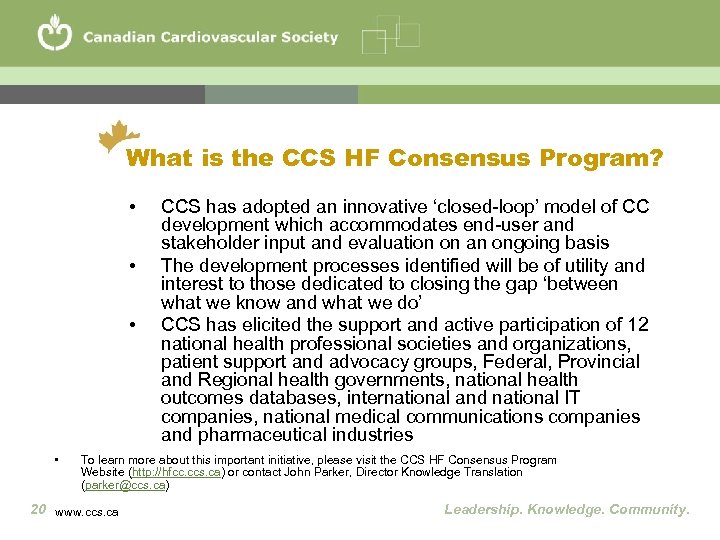 Canadian Cardiovascular Society

What is the CCS HF Consensus Program?

• CCS has adopted an innovative ‘closed-loop’ model of CC development which accommodates end-user and stakeholder input and evaluation on an ongoing basis

• The development processes identified will be of utility and interest to those dedicated to closing the gap ‘between what we know and what we do’

• CCS has elicited the support and active participation of 12 national health professional societies and organizations, patient support and advocacy groups, Federal, Provincial and Regional health governments, national health outcomes databases, international and national IT companies, national medical communications companies and pharmaceutical industries

• To learn more about this important initiative, please visit the CCS HF Consensus Program Website (http://hfcc.ccs.ca) or contact John Parker, Director Knowledge Translation (parker@ccs.ca)

20 www.ccs.ca

Leadership. Knowledge. Community.